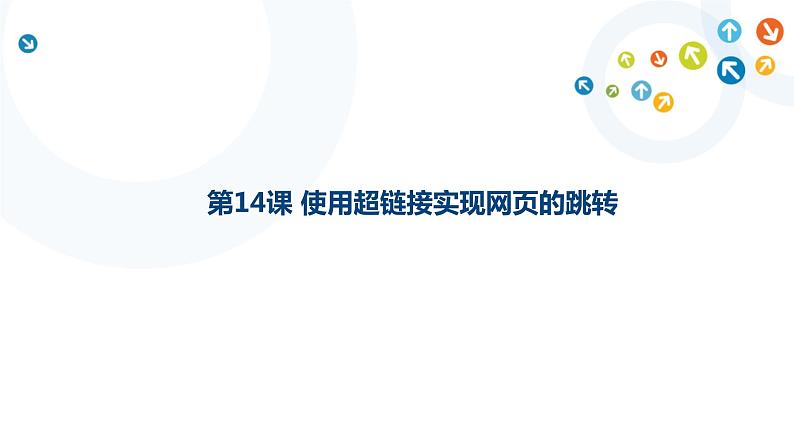 第14课 使用超链接实现网页的跳转